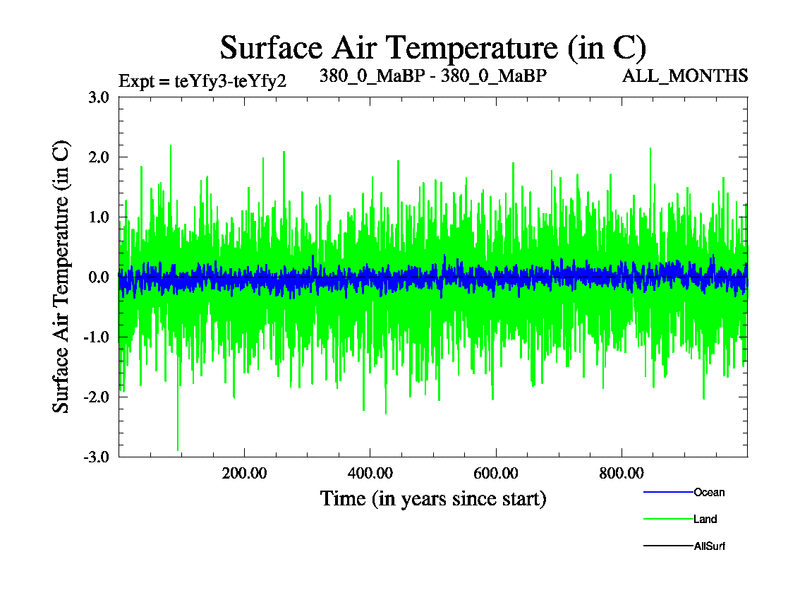 Surface Air Temperature (in C)

Expt = teYfy3-teYfy2

380_0_MaBP - 380_0_MaBP

ALL_MONTHS

Surface Air Temperature (in C)

3.0
2.0
1.0
0.0
-1.0
-2.0
-3.0

200.00
400.00
600.00
800.00

Time (in years since start)

Ocean
Land
AllSurf